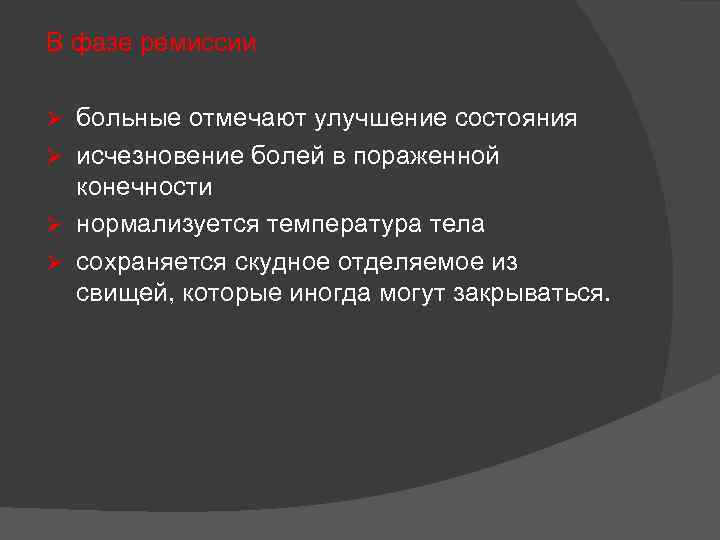 В фазе ремиссии

➢ больные отмечают улучшение состояния
➢ исчезновение болей в пораженной конечности
➢ нормализуется температура тела
➢ сохраняется скудное отделяемое из свищей, которые иногда могут закрываться.